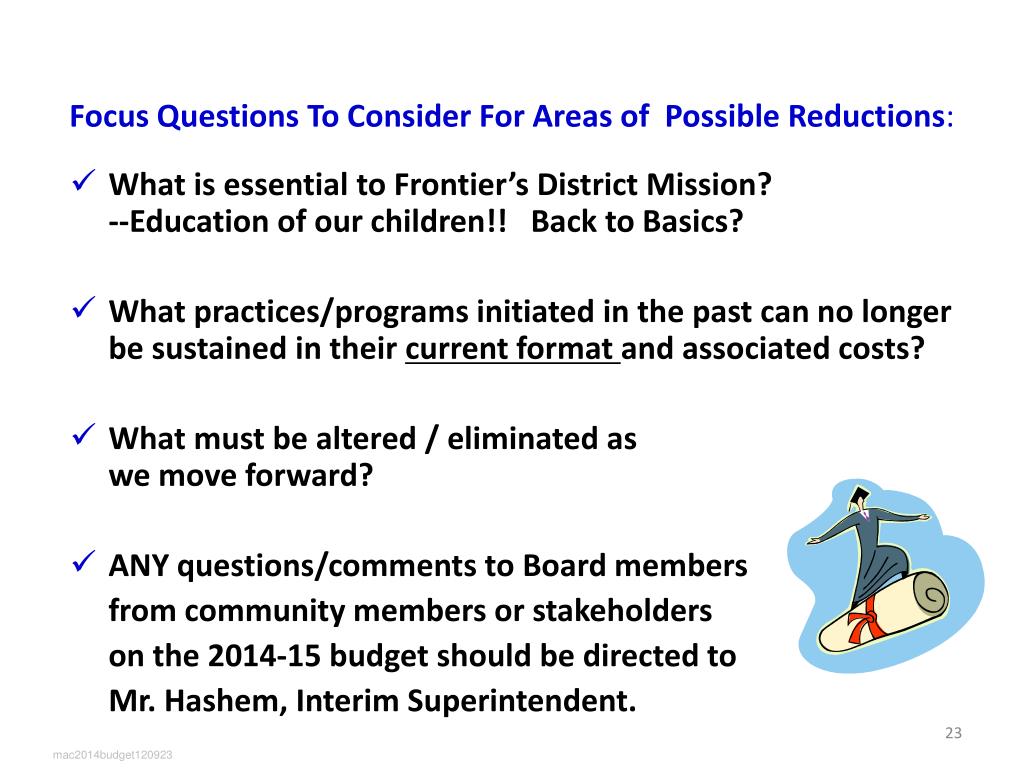 Focus Questions To Consider For Areas of Possible Reductions:

✓ What is essential to Frontier's District Mission?
--Education of our children!! Back to Basics?

✓ What practices/programs initiated in the past can no longer be sustained in their current format and associated costs?

✓ What must be altered / eliminated as we move forward?

✓ ANY questions/comments to Board members from community members or stakeholders on the 2014-15 budget should be directed to Mr. Hashem, Interim Superintendent.

23

mac2014budget120923